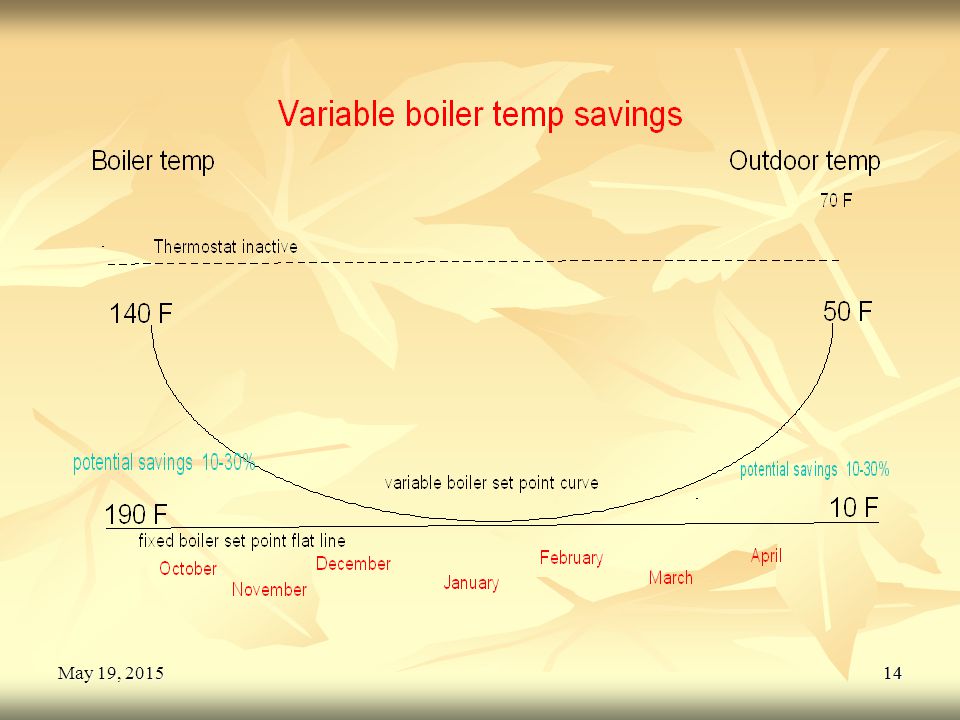 Variable boiler temp savings

Boiler temp

Outdoor temp

70 F

Thermostat inactive

140 F

50 F

potential savings 10-30%

variable boiler set point curve

potential savings 10-30%

190 F

10 F

fixed boiler set point flat line

October

November

December

January

February

March

April

May 19, 2015

14